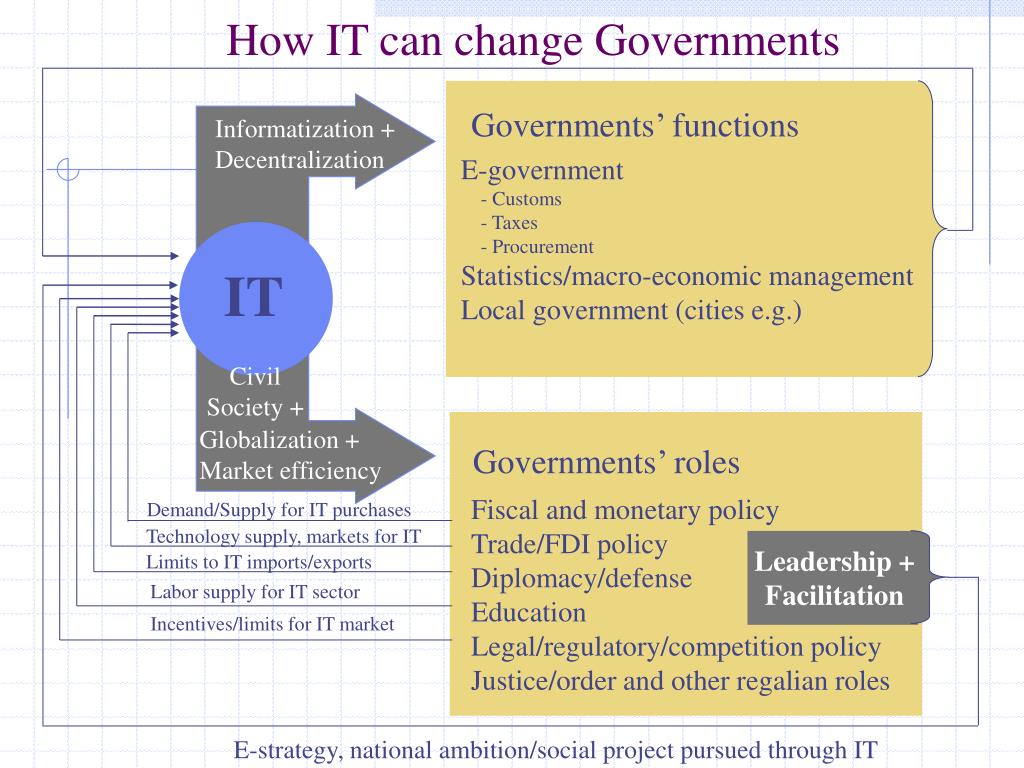 How IT can change Governments

Informatization + Decentralization

IT

Civil Society + Globalization + Market efficiency

Governments' functions

E-government
- Customs
- Taxes
- Procurement
Statistics/macro-economic management
Local government (cities e.g.)

Governments' roles

Fiscal and monetary policy
Trade/FDI policy
Diplomacy/defense
Education
Legal/regulatory/competition policy
Justice/order and other regalian roles

Leadership + Facilitation

Demand/Supply for IT purchases
Technology supply, markets for IT
Limits to IT imports/exports
Labor supply for IT sector
Incentives/limits for IT market

E-strategy, national ambition/social project pursued through IT